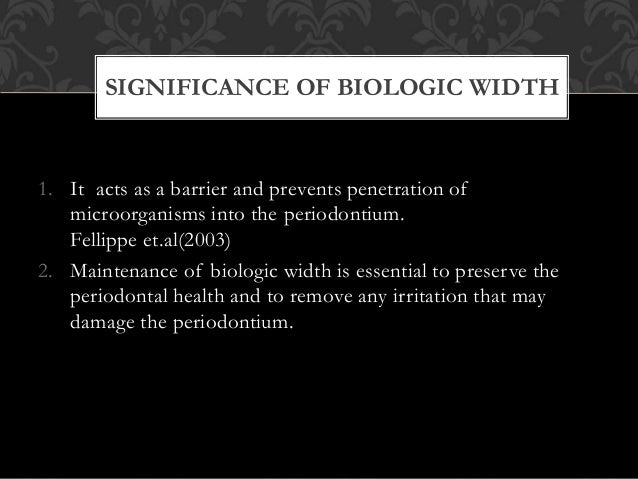 SIGNIFICANCE OF BIOLOGIC WIDTH

1. It acts as a barrier and prevents penetration of microorganisms into the periodontium.
Fellippe et.al(2003)

2. Maintenance of biologic width is essential to preserve the periodontal health and to remove any irritation that may damage the periodontium.